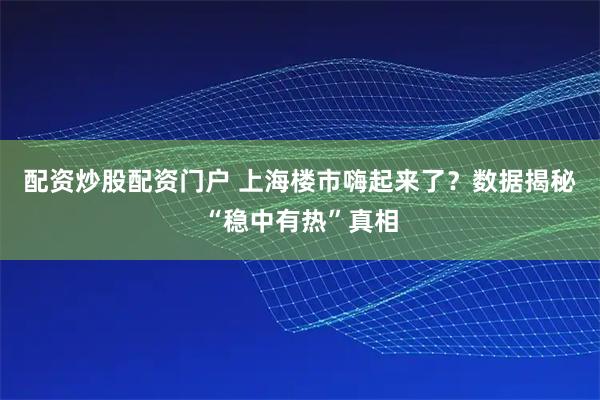 配资炒股配资门户 上海楼市嗨起来了？数据揭秘“稳中有热”真相